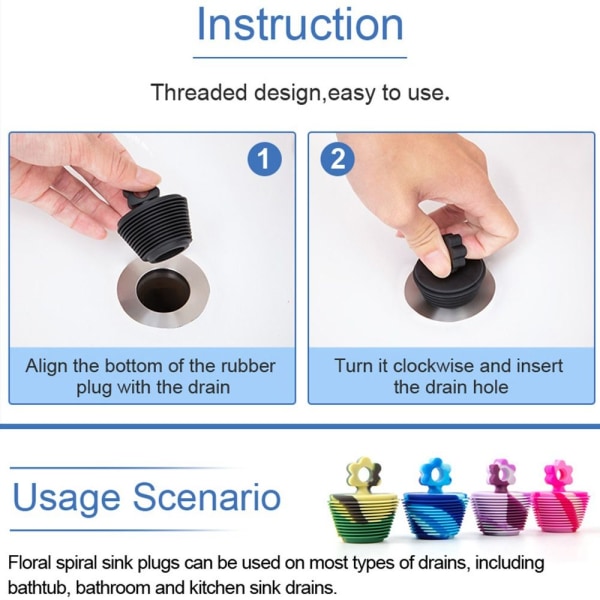 Instruction

Threaded design,easy to use.

1

Align the bottom of the rubber plug with the drain

2

Turn it clockwise and insert the drain hole

Usage Scenario

Floral spiral sink plugs can be used on most types of drains, including bathtub, bathroom and kitchen sink drains.